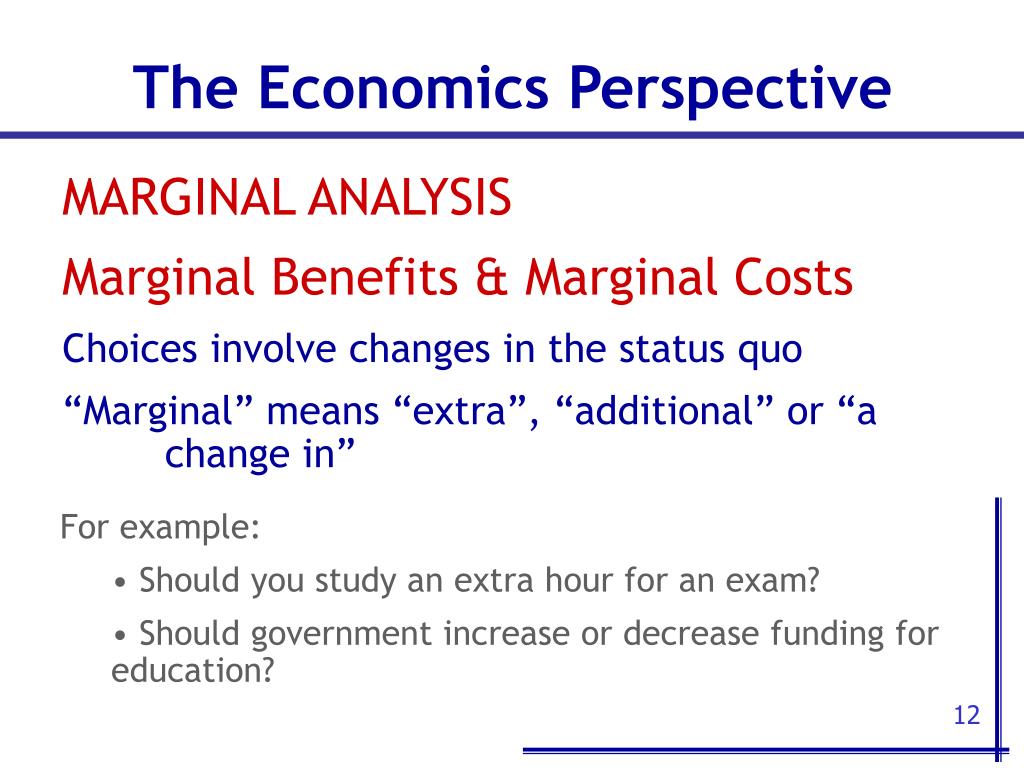 The Economics Perspective

MARGINAL ANALYSIS

Marginal Benefits & Marginal Costs

Choices involve changes in the status quo

“Marginal” means “extra”, “additional” or “a change in”

For example:

• Should you study an extra hour for an exam?

• Should government increase or decrease funding for education?

12